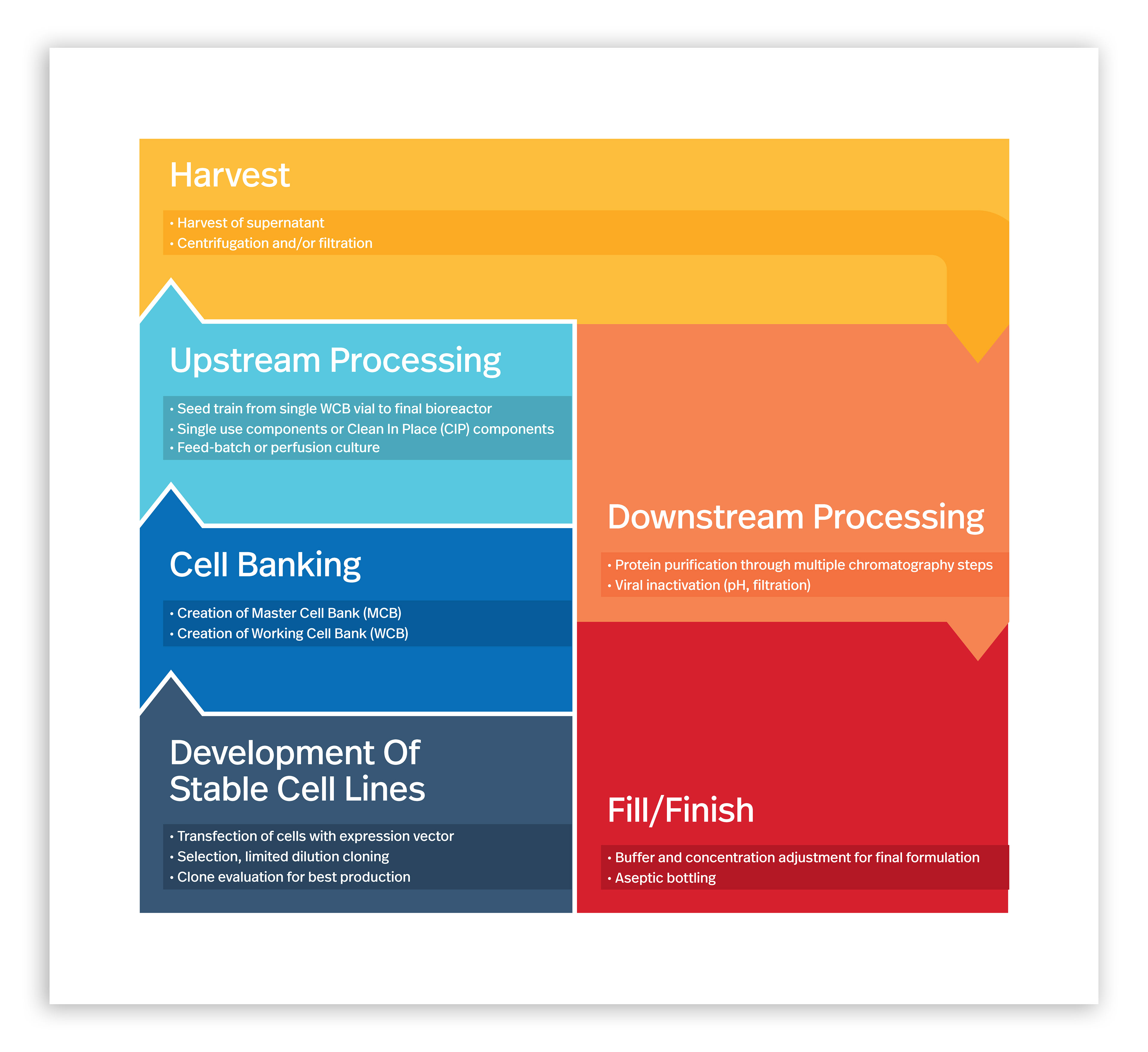 Harvest

• Harvest of supernatant
• Centrifugation and/or filtration

Upstream Processing

• Seed train from single WCB vial to final bioreactor
• Single use components or Clean In Place (CIP) components
• Feed-batch or perfusion culture

Cell Banking

• Creation of Master Cell Bank (MCB)
• Creation of Working Cell Bank (WCB)

Development Of Stable Cell Lines

• Transfection of cells with expression vector
• Selection, limited dilution cloning
• Clone evaluation for best production

Downstream Processing

• Protein purification through multiple chromatography steps
• Viral inactivation (pH, filtration)

Fill/Finish

• Buffer and concentration adjustment for final formulation
• Aseptic bottling